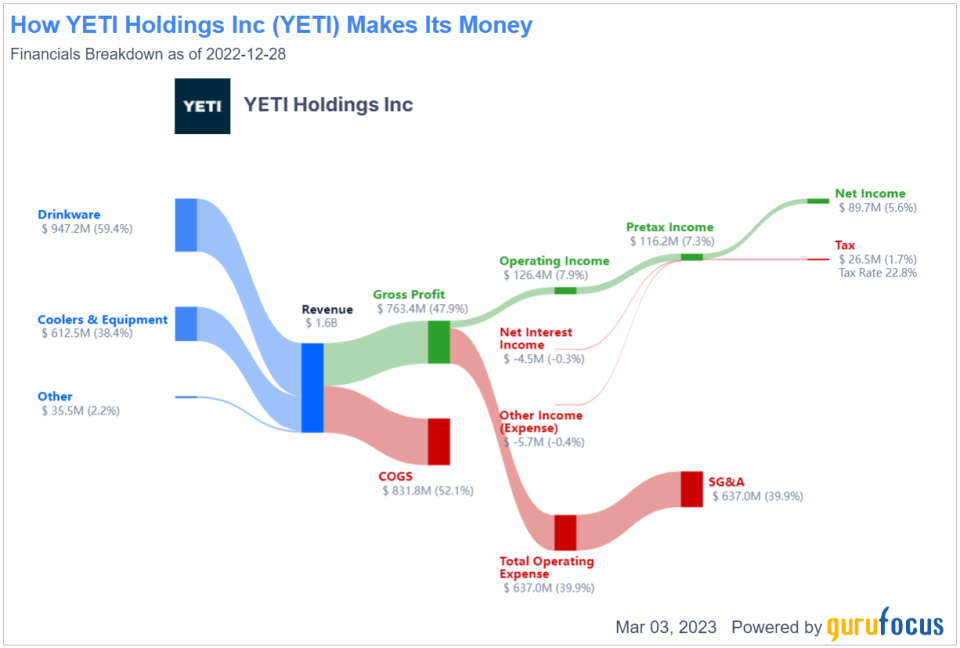 How YETI Holdings Inc (YETI) Makes Its Money
Financials Breakdown as of 2022-12-28

YETI

YETI Holdings Inc

Drinkware
$ 947.2M (59.4%)

Coolers & Equipment
$ 612.5M (38.4%)

Other
$ 35.5M (2.2%)

Revenue
$ 1.6B

Gross Profit
$ 763.4M (47.9%)

COGS
$ 831.8M (52.1%)

Operating Income
$ 126.4M (7.9%)

Net Interest Income
$ -4.5M (-0.3%)

Other Income (Expense)
$ -5.7M (-0.4%)

Total Operating Expense
$ 637.0M (39.9%)

SG&A
$ 637.0M (39.9%)

Pretax Income
$ 116.2M (7.3%)

Net Income
$ 89.7M (5.6%)

Tax
$ 26.5M (1.7%)
Tax Rate 22.8%

Mar 03, 2023 Powered by gurufocus